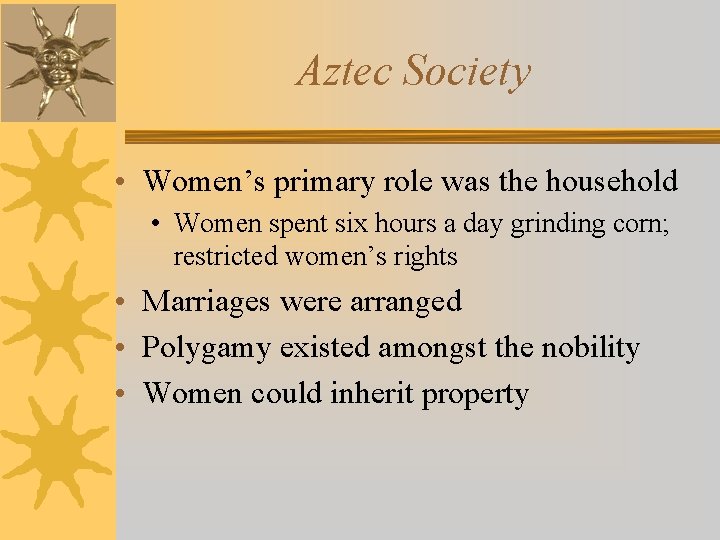 Aztec Society

• Women’s primary role was the household
  • Women spent six hours a day grinding corn; restricted women’s rights
• Marriages were arranged
• Polygamy existed amongst the nobility
• Women could inherit property